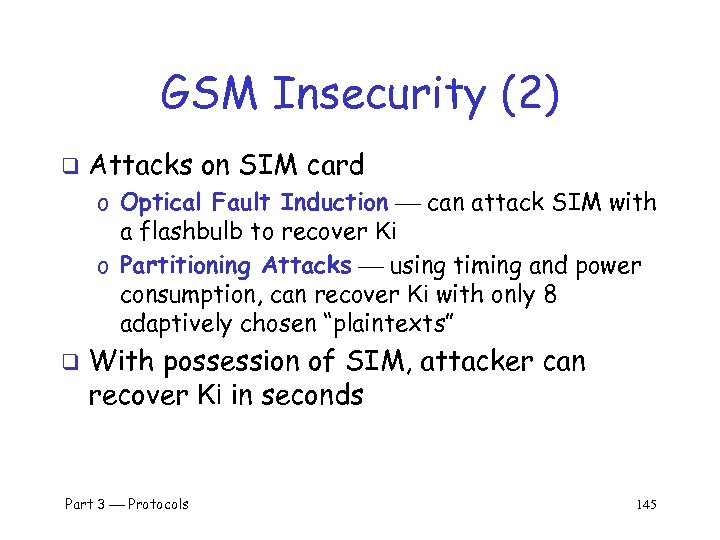 GSM Insecurity (2)

❑ Attacks on SIM card

o Optical Fault Induction — can attack SIM with a flashbulb to recover Ki

o Partitioning Attacks — using timing and power consumption, can recover Ki with only 8 adaptively chosen "plaintexts"

❑ With possession of SIM, attacker can recover Ki in seconds

Part 3 — Protocols

145